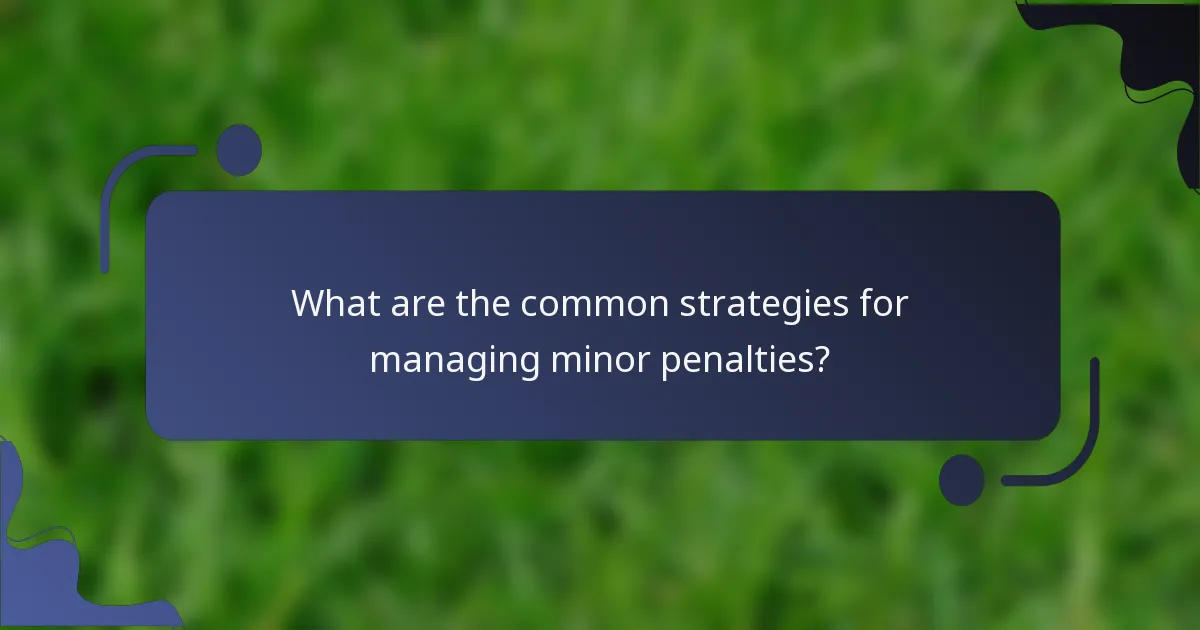 What are the common strategies for managing minor penalties?